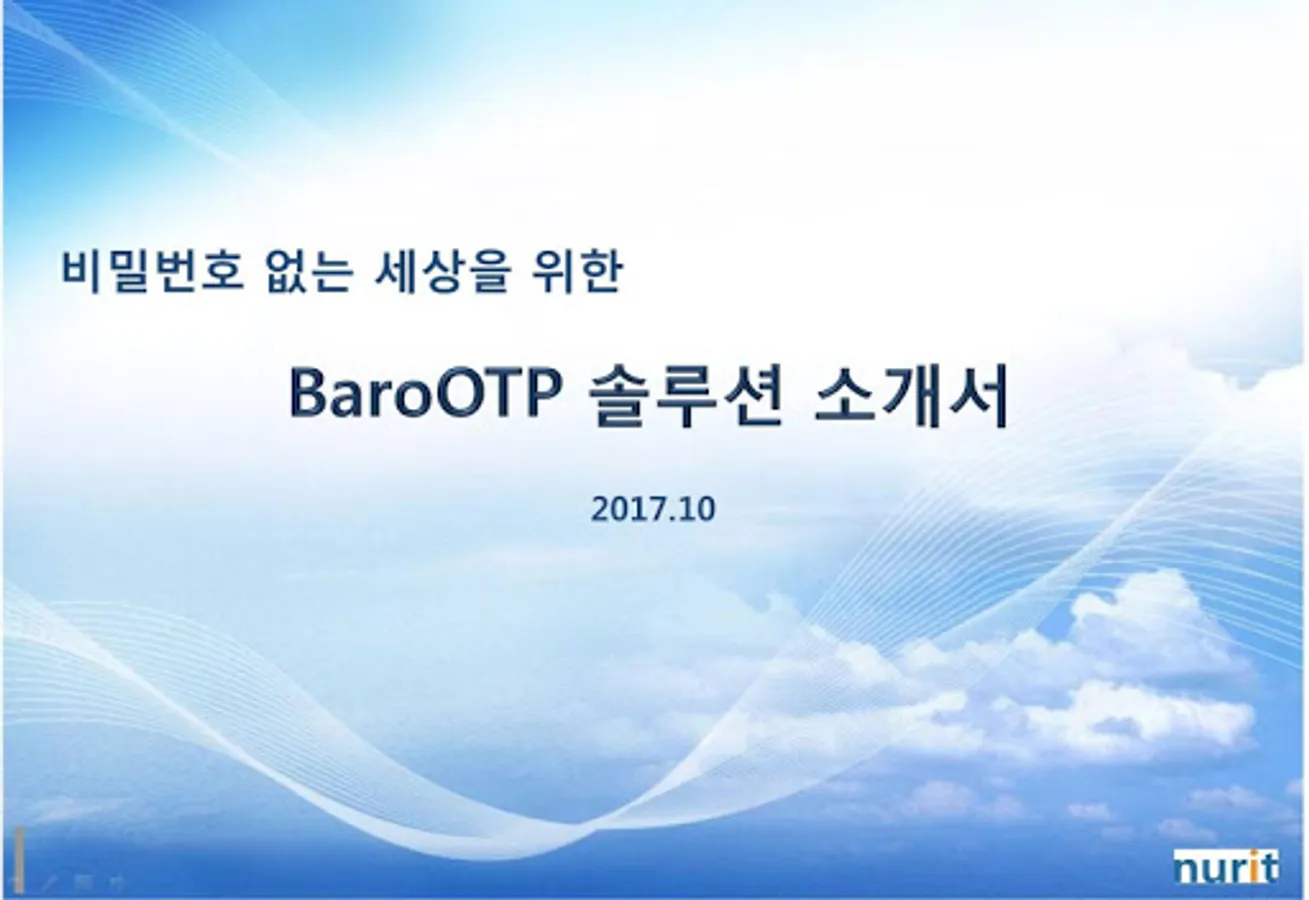 비밀번호 없는 세상을 위한

BaroOTP 솔루션 소개서

2017.10

nurit